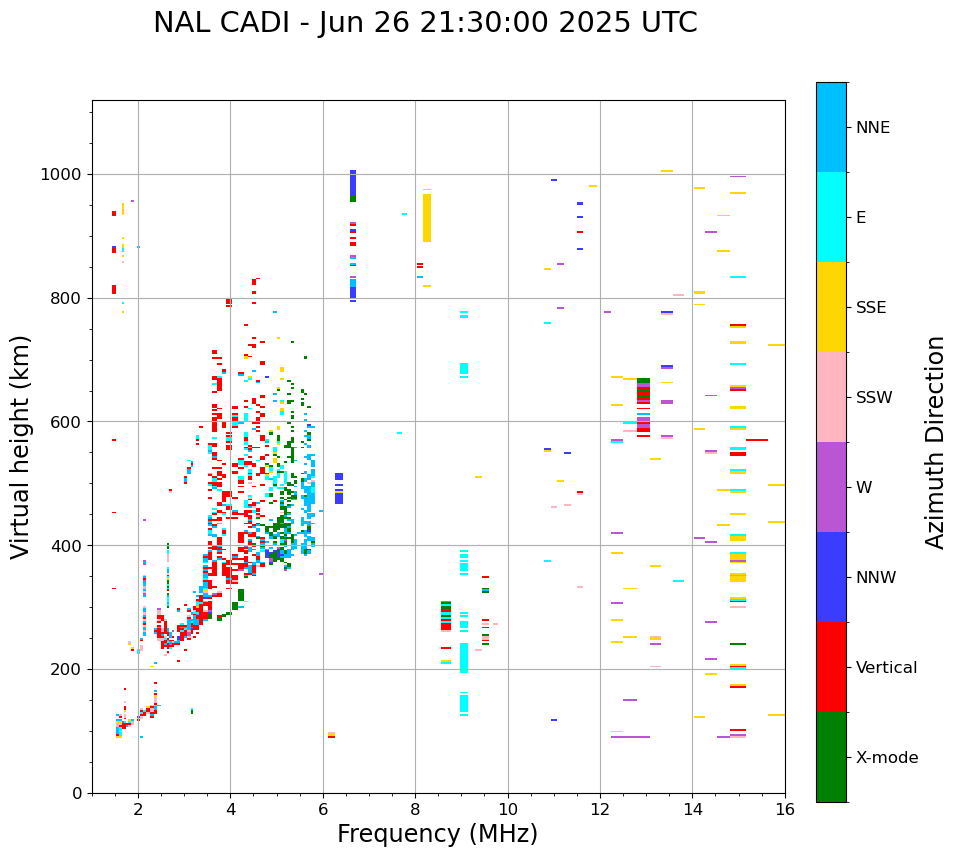 NAL CADI - Jun 26 21:30:00 2025 UTC

Virtual height (km)

1000
800
600
400
200
0

2
4
6
8
10
12
14
16

Frequency (MHz)

NNE
E
SSE
SSW
W
NNW
Vertical
X-mode

Azimuth Direction